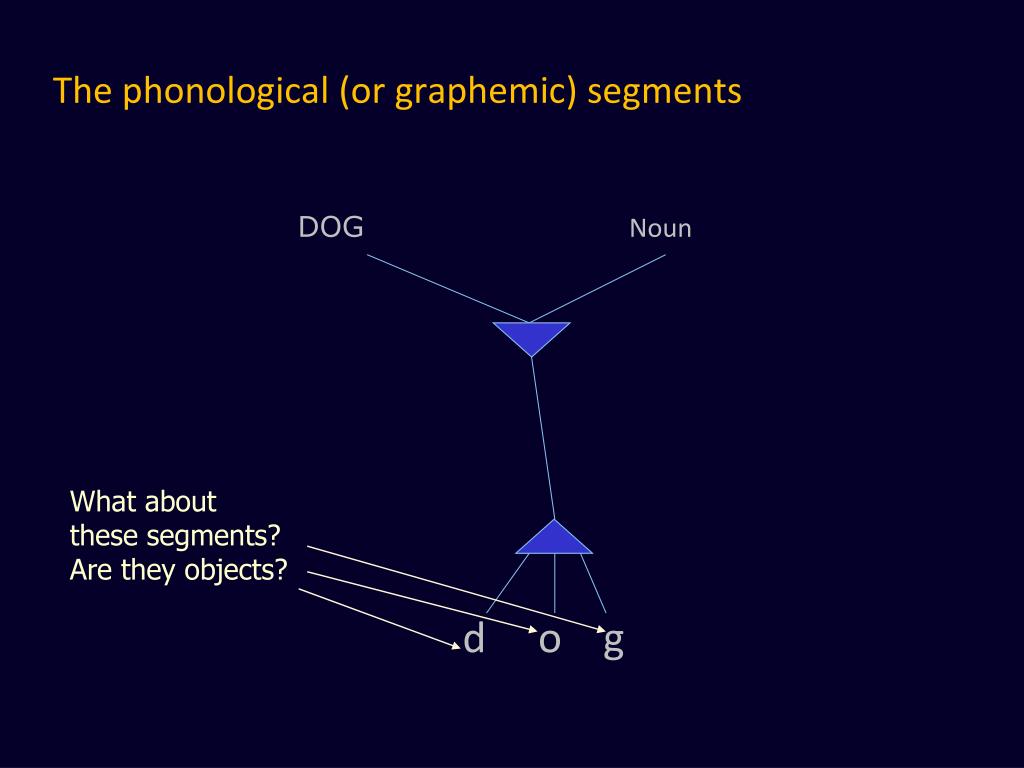 The phonological (or graphemic) segments

DOG

Noun

What about
these segments?
Are they objects?

d o g